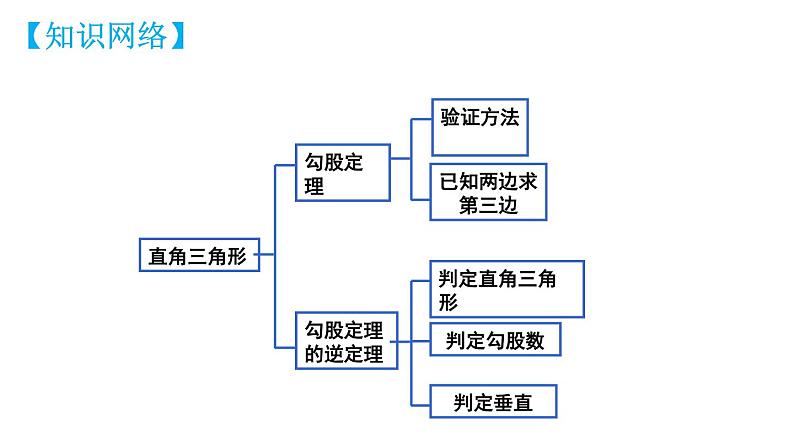 【知识网络】

直角三角形

勾股定理

验证方法

已知两边求第三边

勾股定理的逆定理

判定直角三角形

判定勾股数

判定垂直